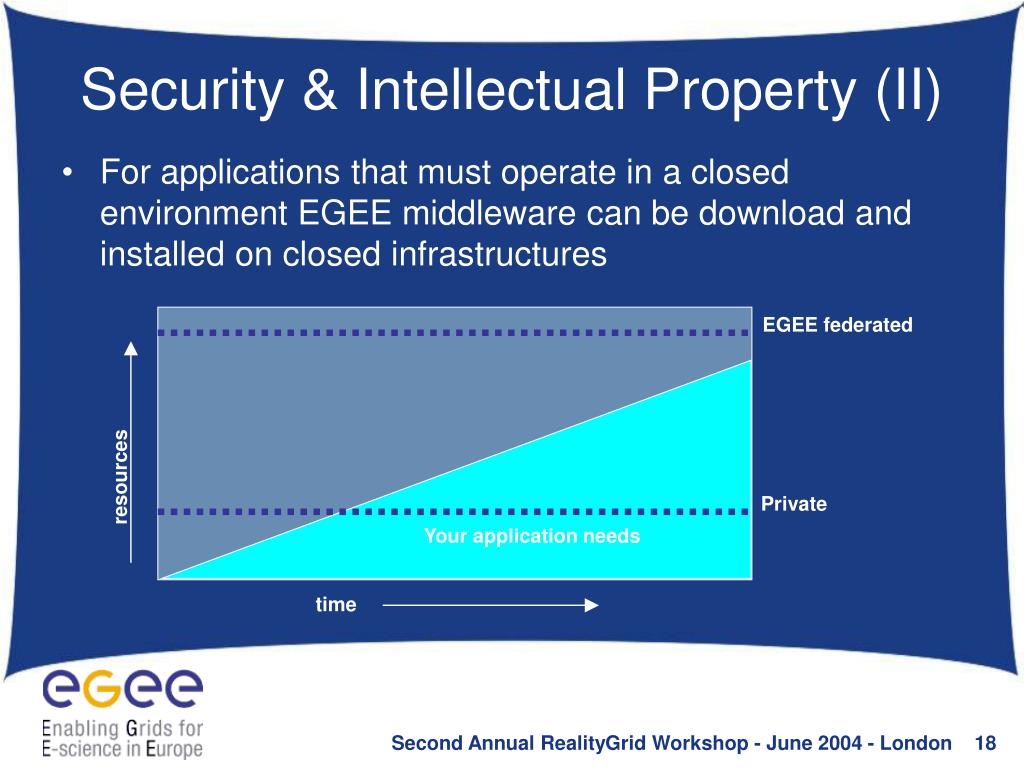 Security & Intellectual Property (II)

• For applications that must operate in a closed environment EGEE middleware can be download and installed on closed infrastructures

EGEE federated

resources

Private

Your application needs

time

egee

Enabling Grids for E-science in Europe

Second Annual RealityGrid Workshop - June 2004 - London 18